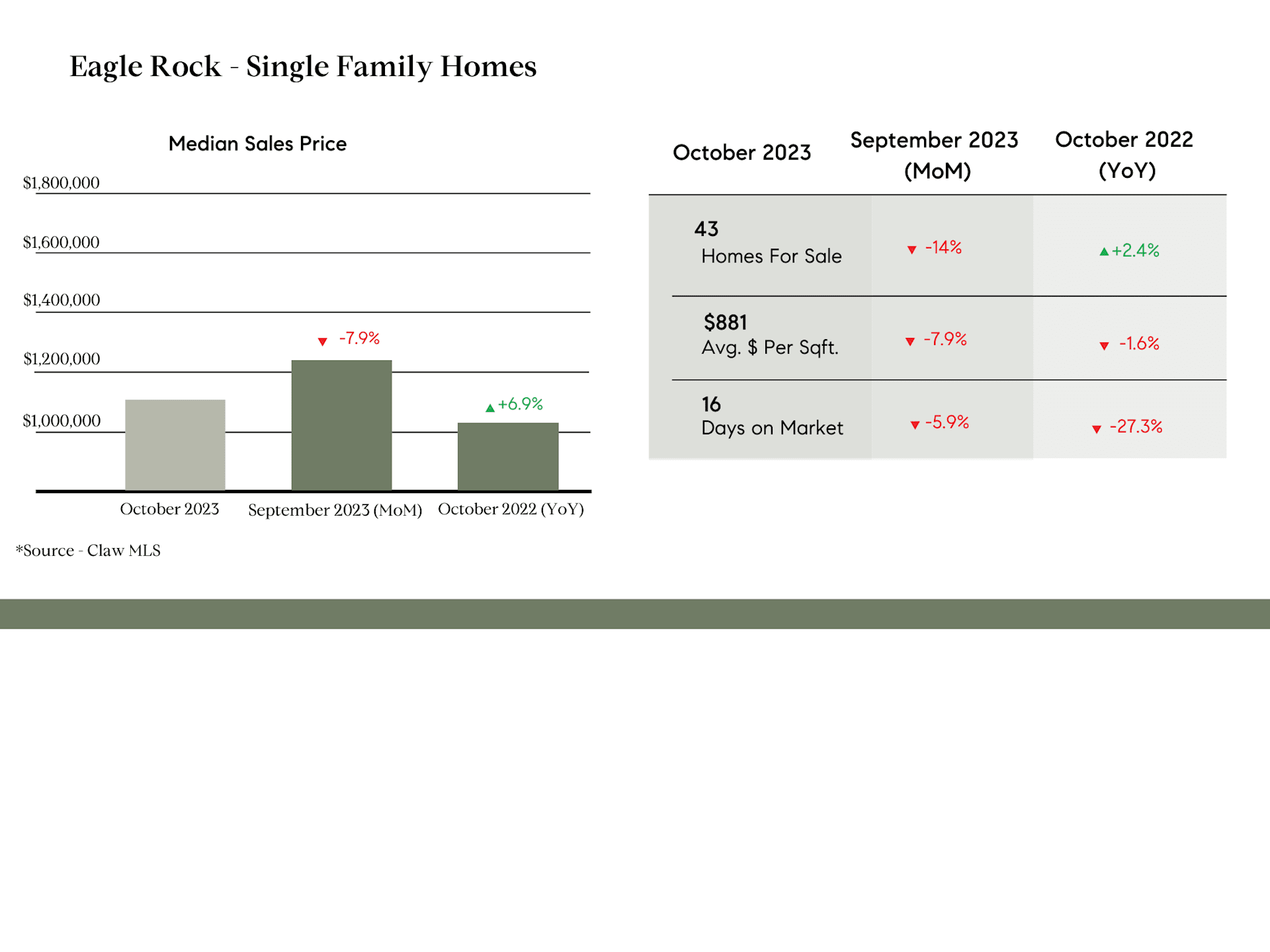 Eagle Rock - Single Family Homes

Median Sales Price

$1,800,000
$1,600,000
$1,400,000
$1,200,000
$1,000,000

-7.9%
+6.9%

October 2023
September 2023 (MoM)
October 2022 (YoY)

*Source - Claw MLS

| October 2023 | September 2023 (MoM) | October 2022 (YoY) |
|---|---|---|
| 43 Homes For Sale | -14% | +2.4% |
| $881 Avg. $ Per Sqft. | -7.9% | -1.6% |
| 16 Days on Market | -5.9% | -27.3% |